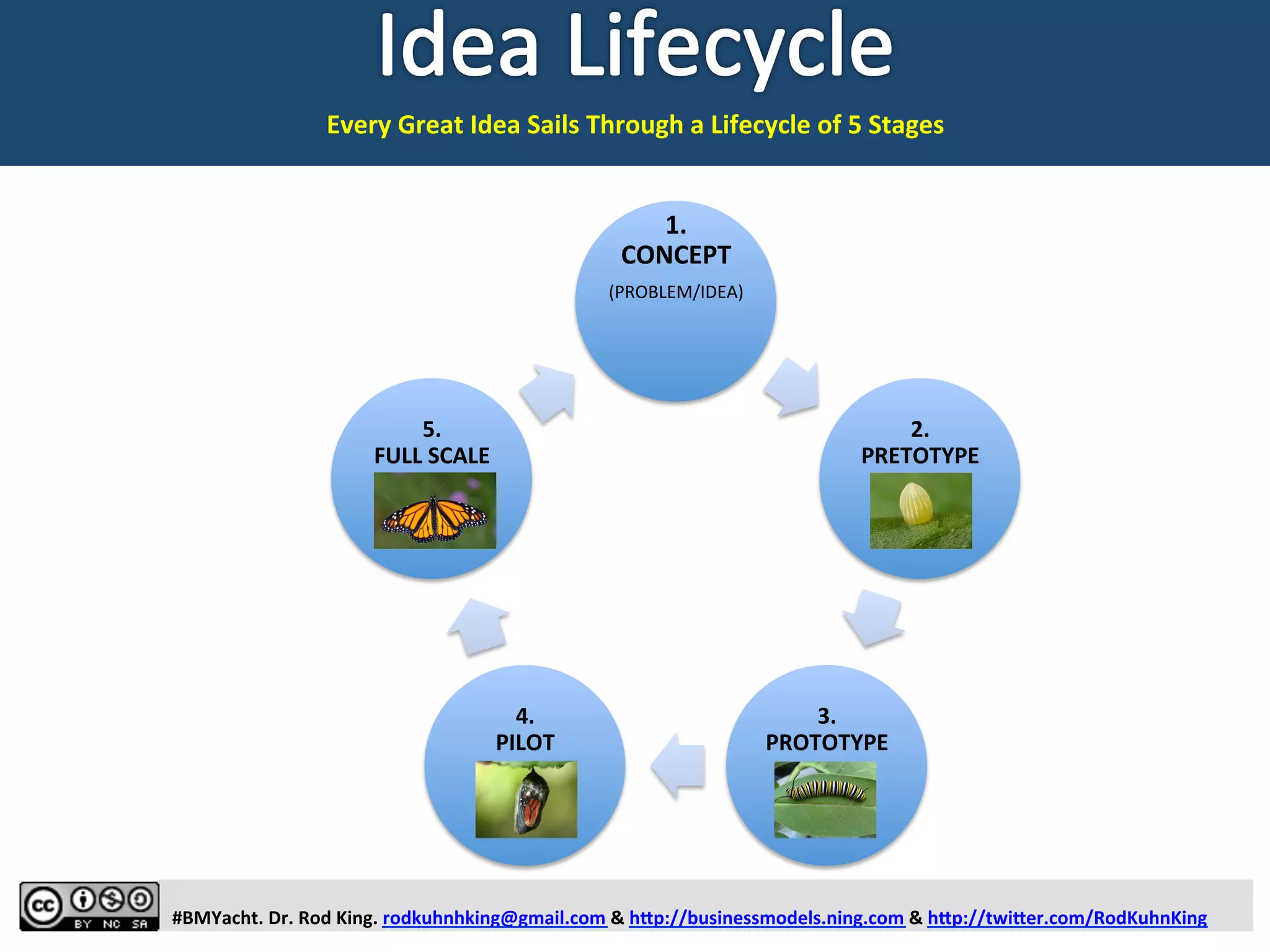 Idea Lifecycle

Every Great Idea Sails Through a Lifecycle of 5 Stages

1.
CONCEPT
(PROBLEM/IDEA)

2.
PRETOTYPE

3.
PROTOTYPE

4.
PILOT

5.
FULL SCALE

cc BY NC SA

#BMYacht. Dr. Rod King. rodkuhnhking@gmail.com & http://businessmodels.ning.com & http://twitter.com/RodKuhnKing